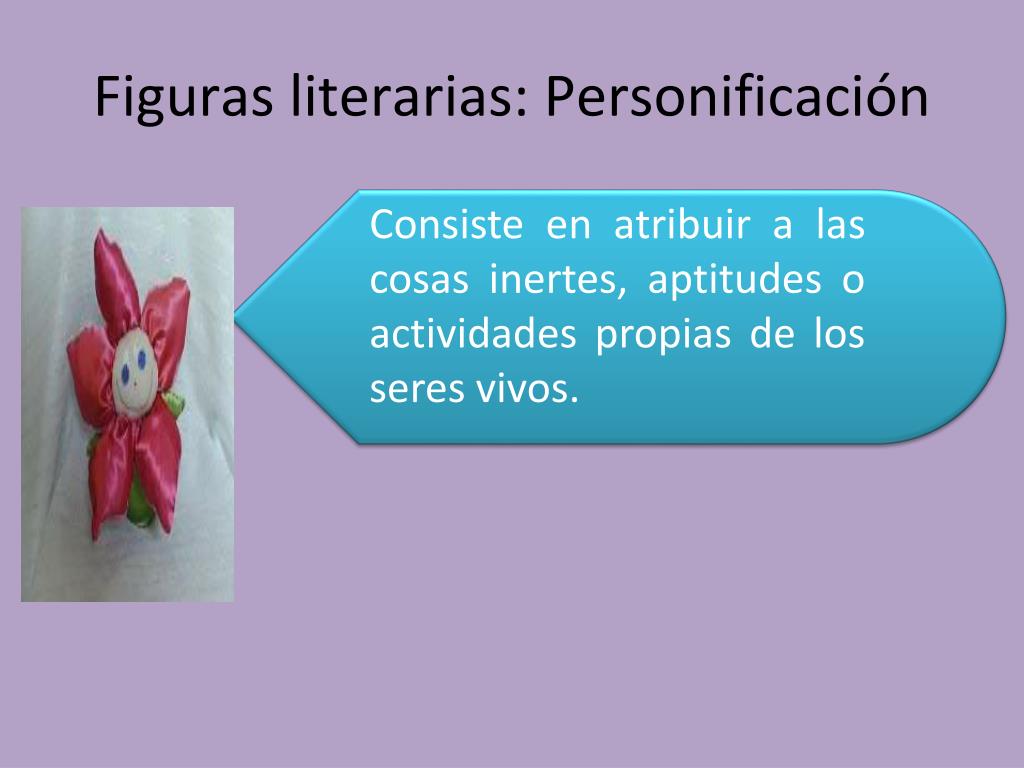 Figuras literarias: Personificación

Consiste en atribuir a las cosas inertes, aptitudes o actividades propias de los seres vivos.